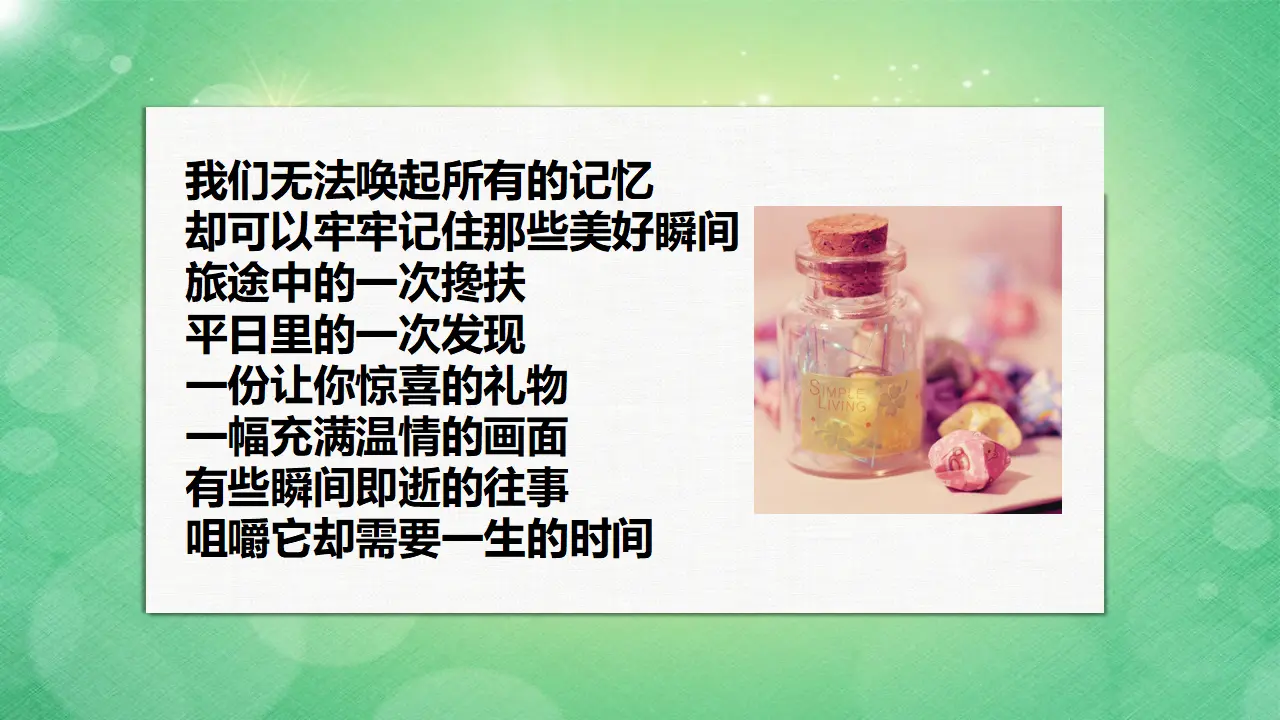 我们无法唤起所有的记忆
却可以牢牢记住那些美好瞬间
旅途中的一次搀扶
平日里的一次发现
一份让你惊喜的礼物
一幅充满温情的画面
有些瞬间即逝的往事
咀嚼它却需要一生的时间

SIMPLE LIVING